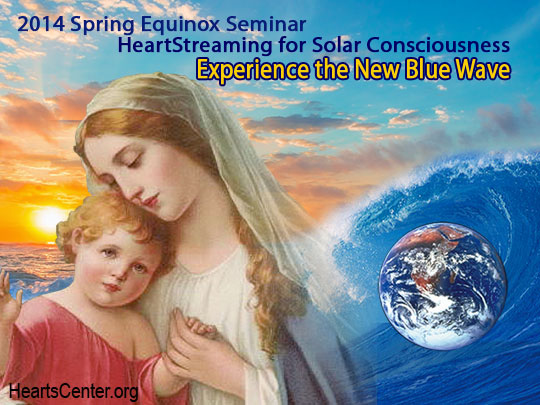 2014 Spring Equinox Seminar
HeartStreaming for Solar Consciousness
Experience the New Blue Wave

HeartsCenter.org